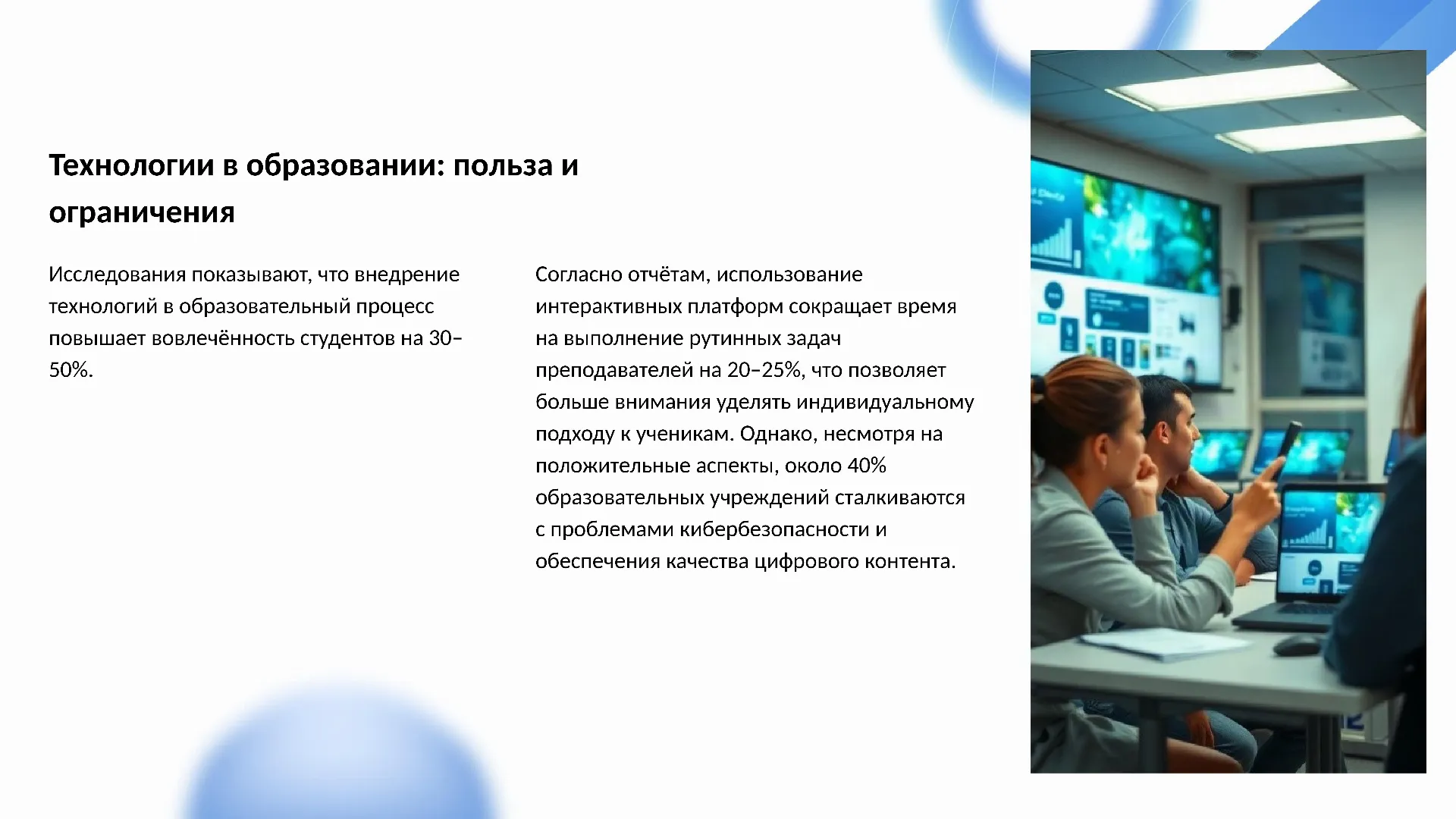 Технологии в образовании: польза и ограничения

Исследования показывают, что внедрение технологий в образовательный процесс повышает вовлечённость студентов на 30–50%.

Согласно отчётам, использование интерактивных платформ сокращает время на выполнение рутинных задач преподавателей на 20–25%, что позволяет больше внимания уделять индивидуальному подходу к ученикам. Однако, несмотря на положительные аспекты, около 40% образовательных учреждений сталкиваются с проблемами кибербезопасности и обеспечения качества цифрового контента.